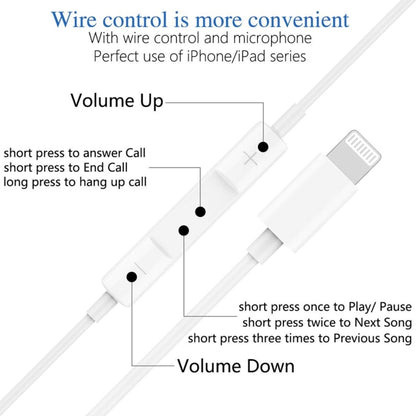 Wire control is more convenient
With wire control and microphone
Perfect use of iPhone/iPad series

Volume Up

short press to answer Call
short press to End Call
long press to hang up call

short press once to Play/ Pause
short press twice to Next Song
short press three times to Previous Song

Volume Down